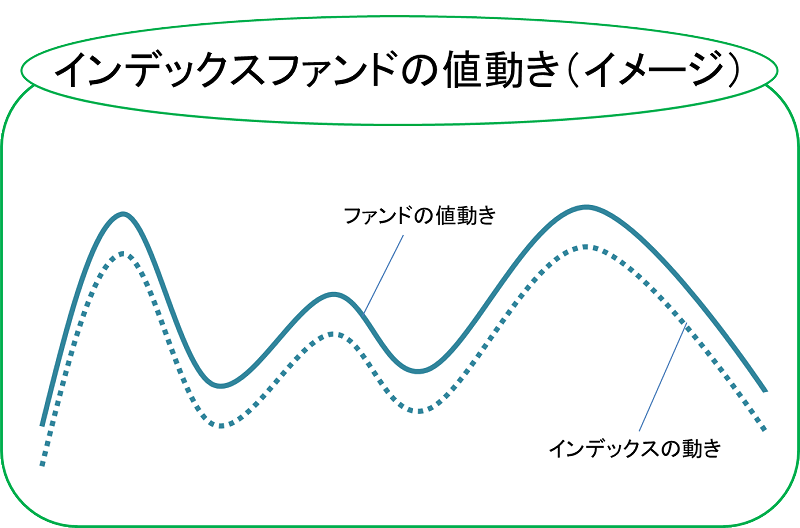 インデックスファンドの値動き（イメージ）

ファンドの値動き

インデックスの動き